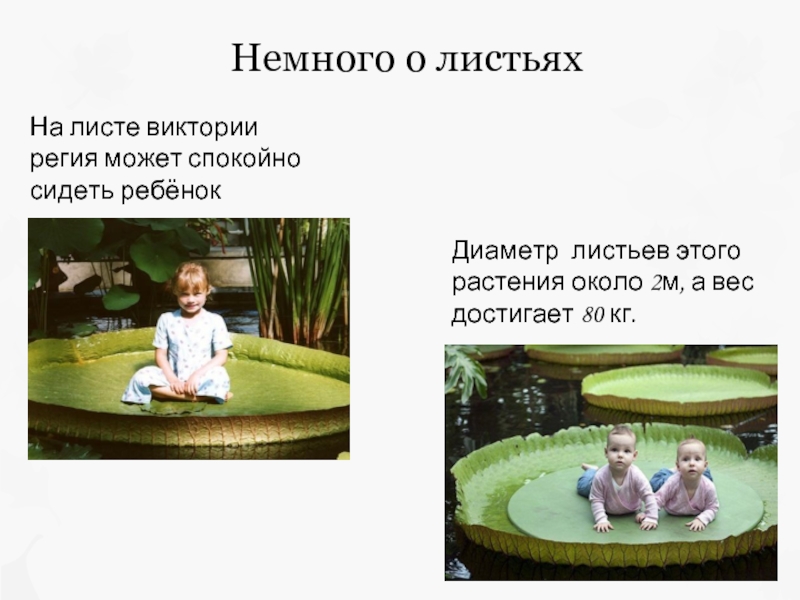 Немного о листьях

На листе виктории регия может спокойно сидеть ребёнок

Диаметр листьев этого растения около 2м, а вес достигает 80 кг.